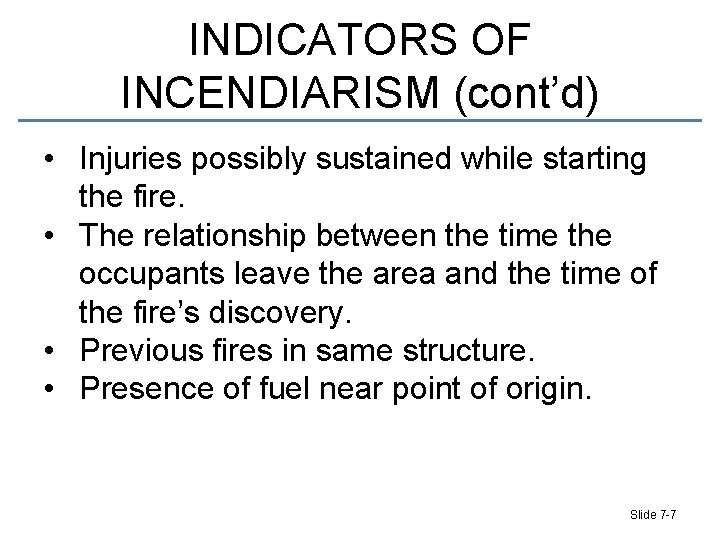 INDICATORS OF INCENDIARISM (cont’d)

• Injuries possibly sustained while starting the fire.
• The relationship between the time the occupants leave the area and the time of the fire’s discovery.
• Previous fires in same structure.
• Presence of fuel near point of origin.

Slide 7-7